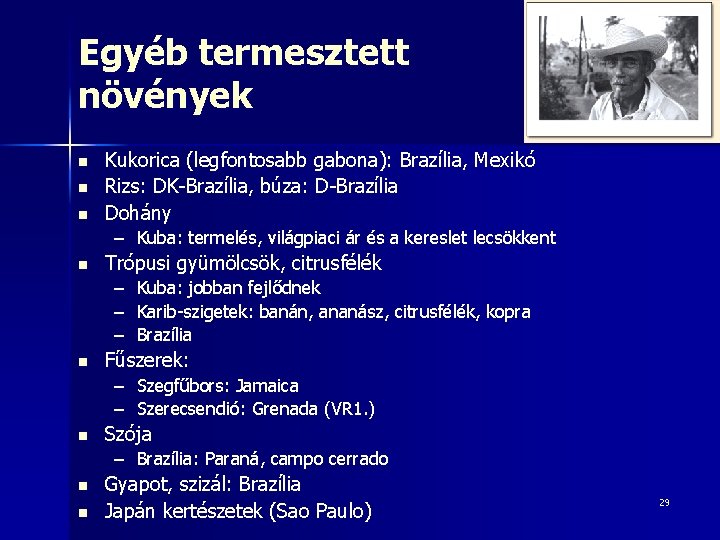 Egyéb termesztett növények

- Kukorica (legfontosabb gabona): Brazília, Mexikó
- Rizs: DK-Brazília, búza: D-Brazília
- Dohány
  – Kuba: termelés, világpiaci ár és a kereslet lecsökkent
- Trópusi gyümölcsök, citrusfélék
  – Kuba: jobban fejlődnek
  – Karib-szigetek: banán, ananász, citrusfélék, kopra
  – Brazília
- Fűszerek:
  – Szegfűbors: Jamaica
  – Szerecsendió: Grenada (VR1.)
- Szója
  – Brazília: Paraná, campo cerrado
- Gyapot, szizál: Brazília
- Japán kertészetek (Sao Paulo)

29